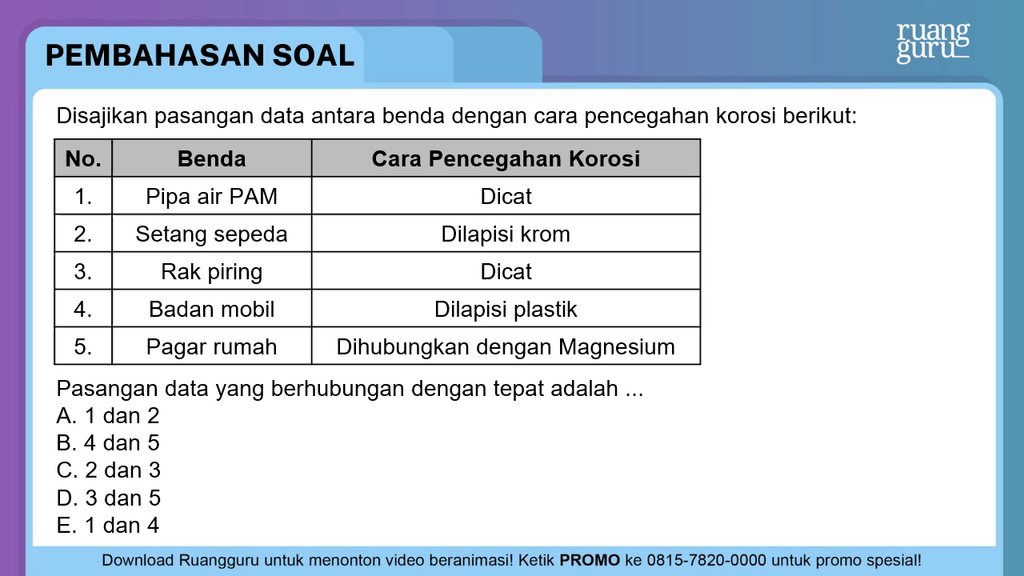 PEMBAHASAN SOAL

ruang guru

Disajikan pasangan data antara benda dengan cara pencegahan korosi berikut:

| No. | Benda | Cara Pencegahan Korosi |
|---|---|---|
| 1. | Pipa air PAM | Dicat |
| 2. | Setang sepeda | Dilapisi krom |
| 3. | Rak piring | Dicat |
| 4. | Badan mobil | Dilapisi plastik |
| 5. | Pagar rumah | Dihubungkan dengan Magnesium |

Pasangan data yang berhubungan dengan tepat adalah ...
A. 1 dan 2
B. 4 dan 5
C. 2 dan 3
D. 3 dan 5
E. 1 dan 4

Download Ruangguru untuk menonton video beranimasi! Ketik PROMO ke 0815-7820-0000 untuk promo spesial!